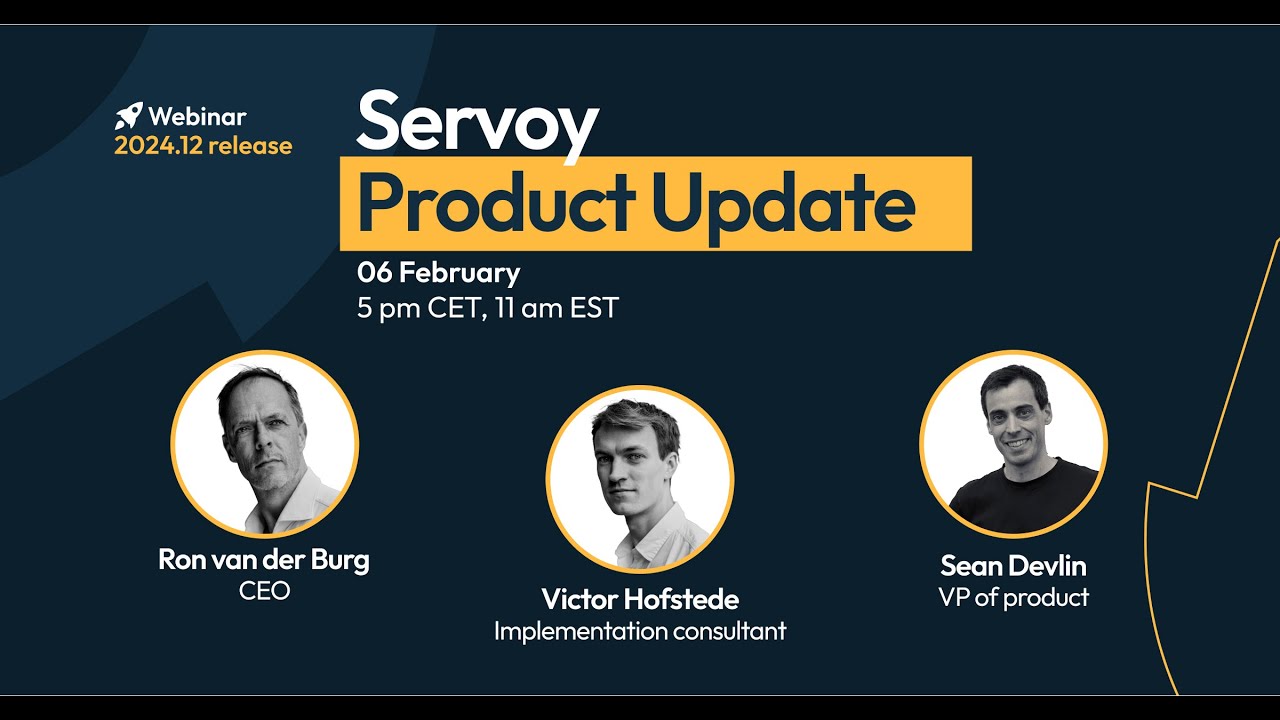 Webinar
2024.12 release

Servoy
Product Update

06 February
5 pm CET, 11 am EST

Ron van der Burg
CEO

Victor Hofstede
Implementation consultant

Sean Devlin
VP of product